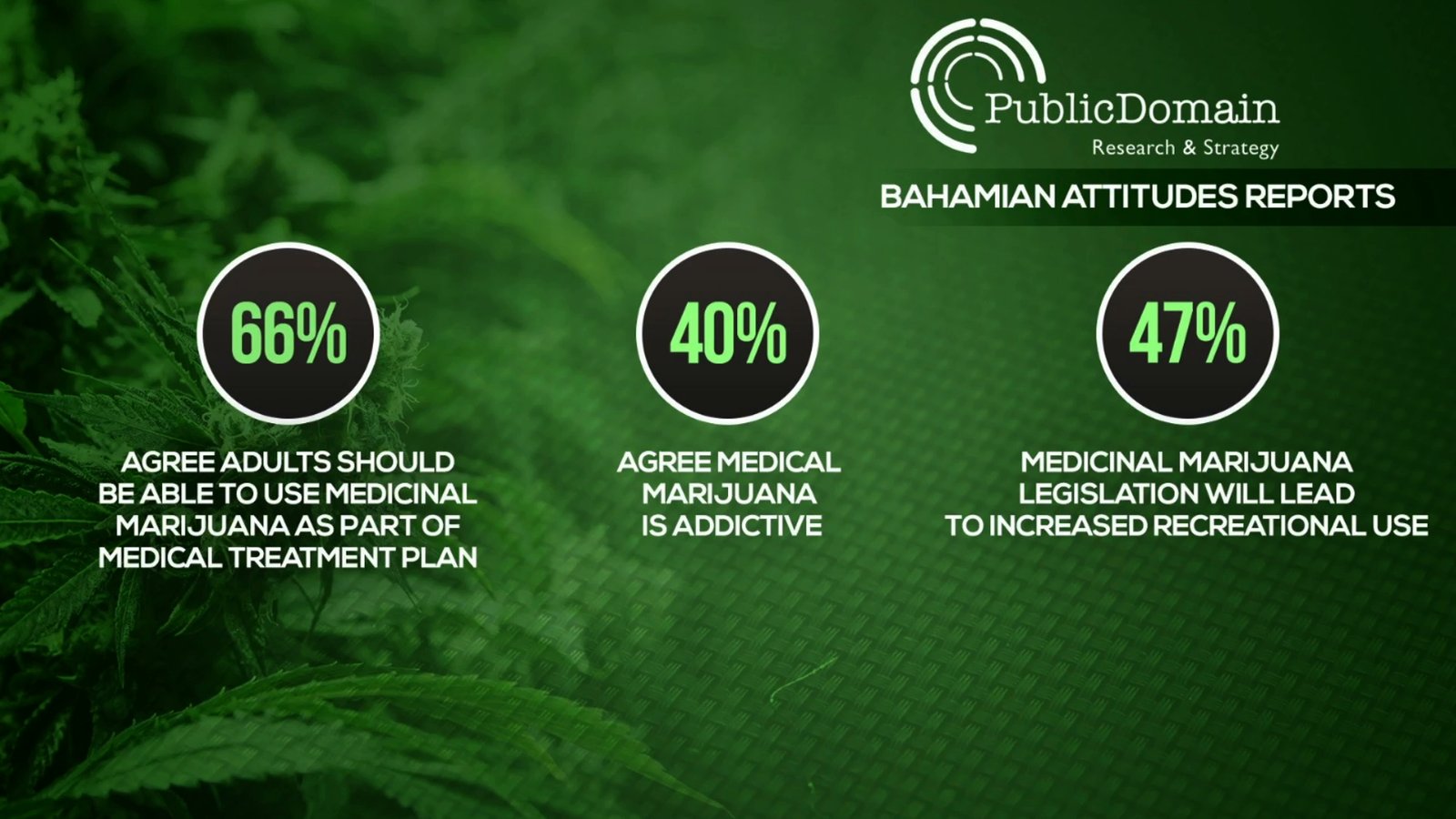 PublicDomain
Research & Strategy

BAHAMIAN ATTITUDES REPORTS

66%

AGREE ADULTS SHOULD BE ABLE TO USE MEDICINAL MARIJUANA AS PART OF MEDICAL TREATMENT PLAN

40%

AGREE MEDICAL MARIJUANA IS ADDICTIVE

47%

MEDICINAL MARIJUANA LEGISLATION WILL LEAD TO INCREASED RECREATIONAL USE